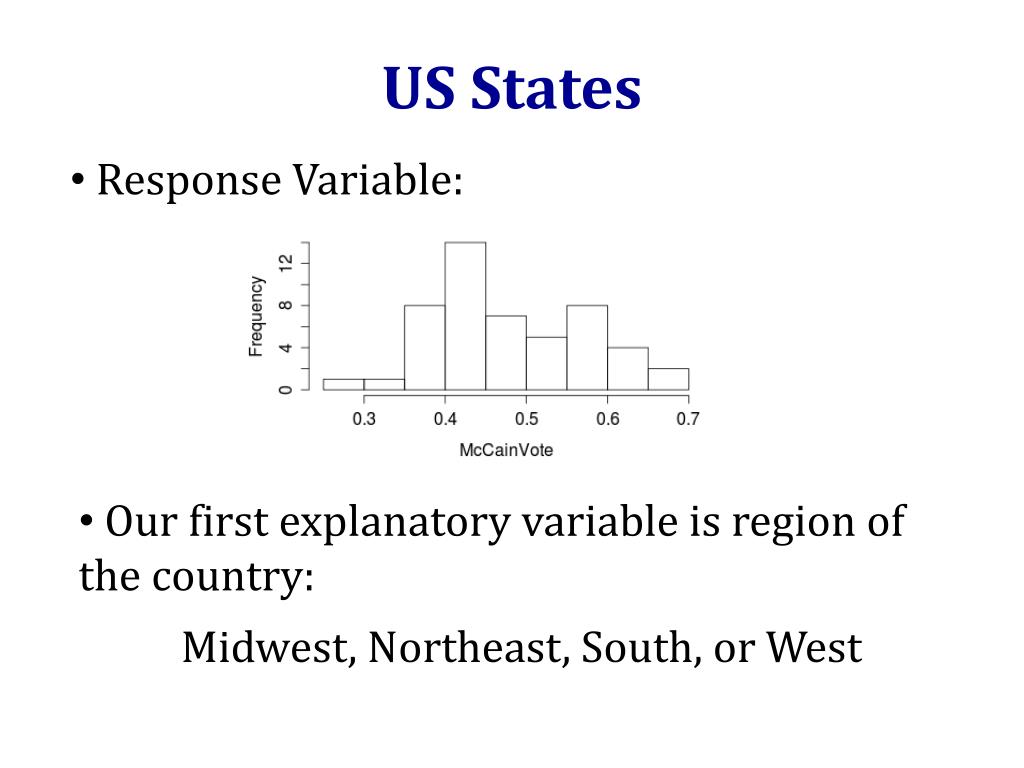 US States

• Response Variable:

Frequency
0
4
8
12
0.3
0.4
0.5
0.6
0.7
McCainVote

• Our first explanatory variable is region of the country:

Midwest, Northeast, South, or West